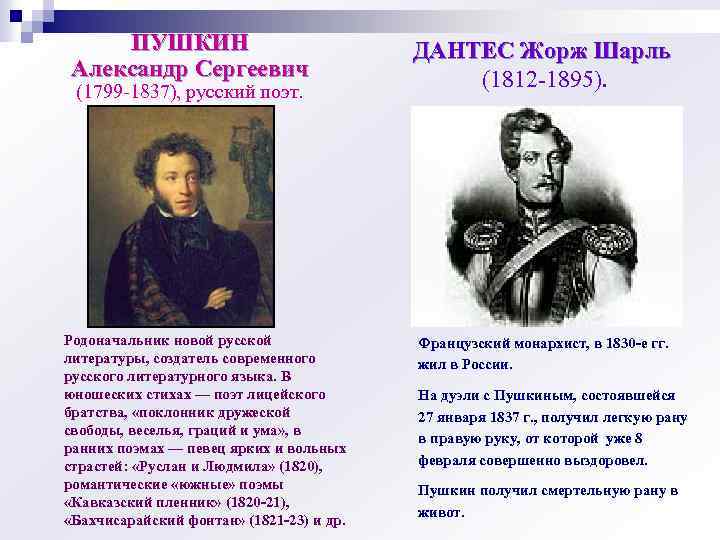 ПУШКИН
Александр Сергеевич
(1799-1837), русский поэт.

Родоначальник новой русской литературы, создатель современного русского литературного языка. В юношеских стихах — поэт лицейского братства, «поклонник дружеской свободы, веселья, граций и ума», в ранних поэмах — певец ярких и вольных страстей: «Руслан и Людмила» (1820), романтические «южные» поэмы «Кавказский пленник» (1820-21), «Бахчисарайский фонтан» (1821-23) и др.

ДАНТЕС Жорж Шарль
(1812-1895).

Французский монархист, в 1830-е гг. жил в России.

На дуэли с Пушкиным, состоявшейся 27 января 1837 г., получил легкую рану в правую руку, от которой уже 8 февраля совершенно выздоровел.

Пушкин получил смертельную рану в живот.